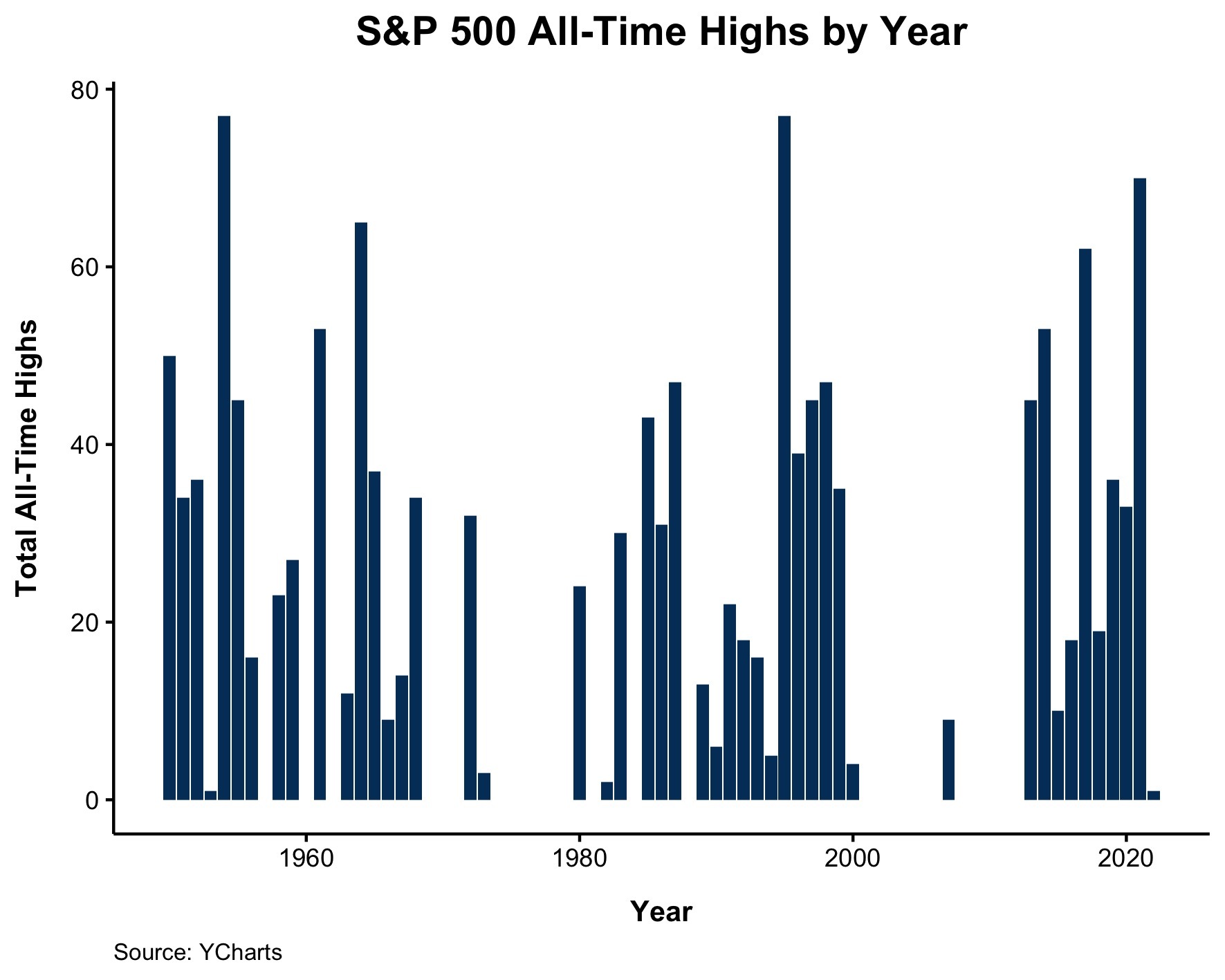 S&P 500 All-Time Highs by Year

Total All-Time Highs

80
60
40
20
0

1960
1980
2000
2020

Year

Source: YCharts